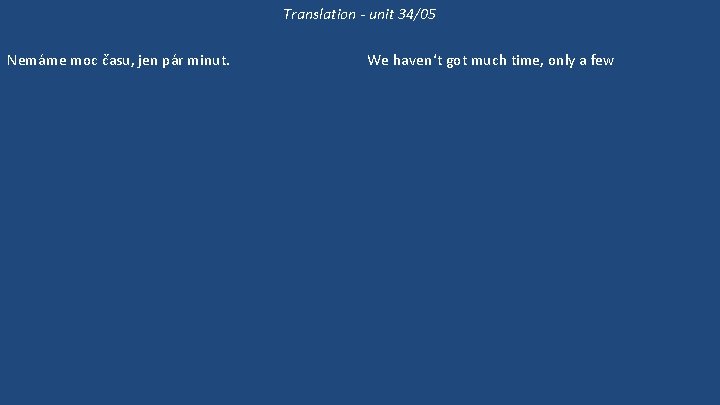 Translation - unit 34/05

Nemáme moc času, jen pár minut.

We haven‘t got much time, only a few